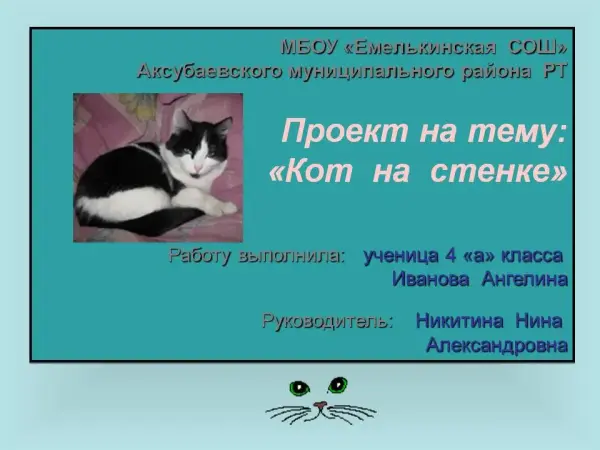 МБОУ «Емелькинская СОШ»
Аксубаевского муниципального района РТ

Проект на тему:
«Кот на стенке»

Работу выполнила: ученица 4 «а» класса
Иванова Ангелина

Руководитель: Никитина Нина Александровна